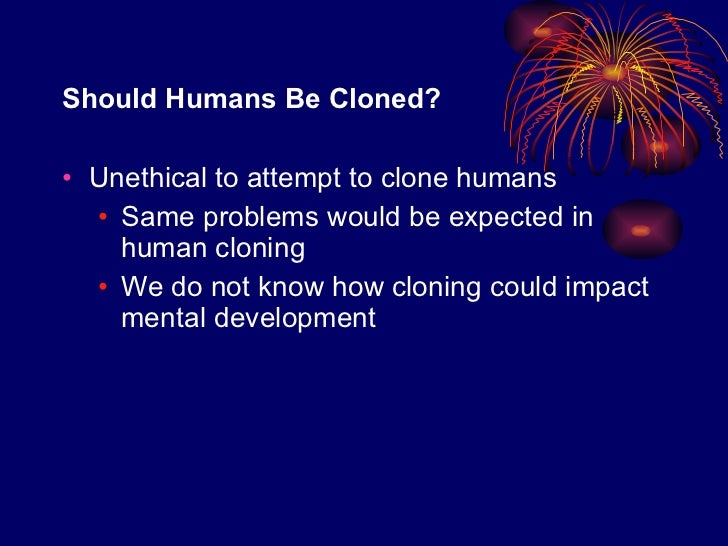 Should Humans Be Cloned?

• Unethical to attempt to clone humans
  • Same problems would be expected in human cloning
  • We do not know how cloning could impact mental development